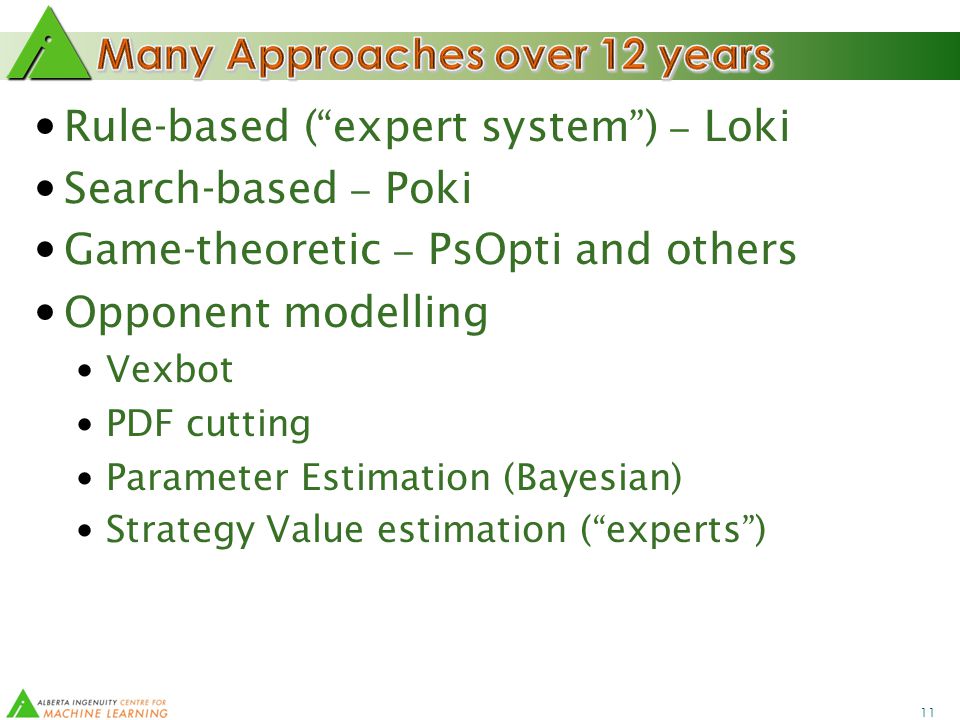 Many Approaches over 12 years

• Rule-based (“expert system”) – Loki
• Search-based – Poki
• Game-theoretic – PsOpti and others
• Opponent modelling
  • Vexbot
  • PDF cutting
  • Parameter Estimation (Bayesian)
  • Strategy Value estimation (“experts”)

ALBERTA INGENUITY CENTRE FOR MACHINE LEARNING

11